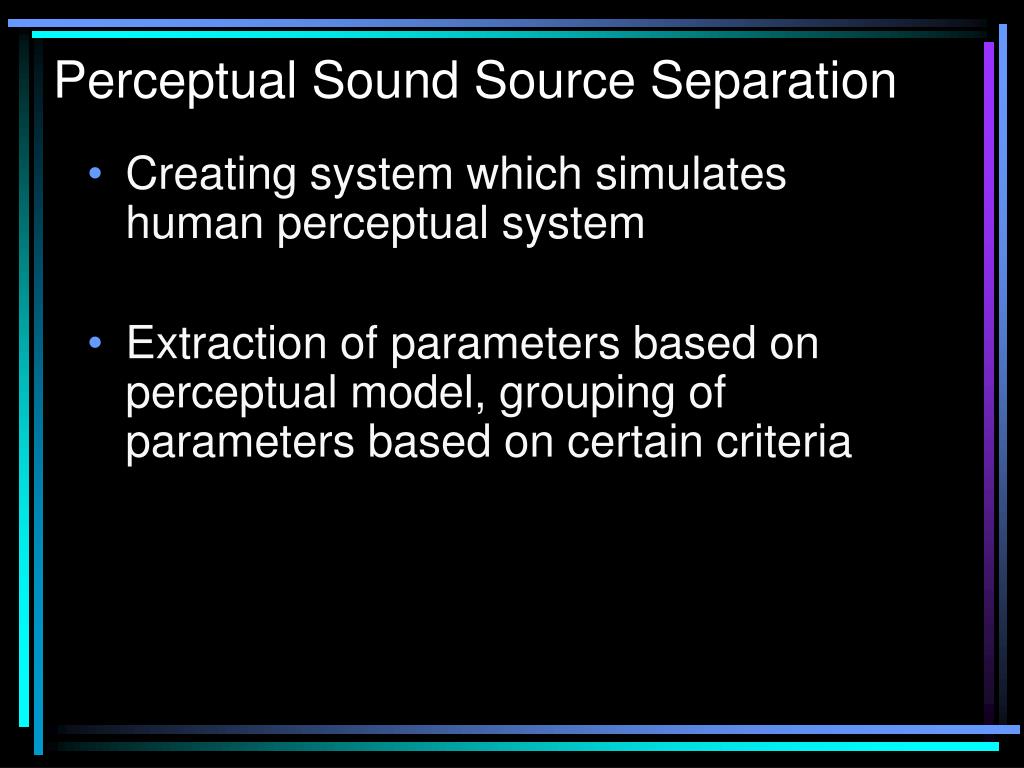 Perceptual Sound Source Separation

• Creating system which simulates human perceptual system

• Extraction of parameters based on perceptual model, grouping of parameters based on certain criteria